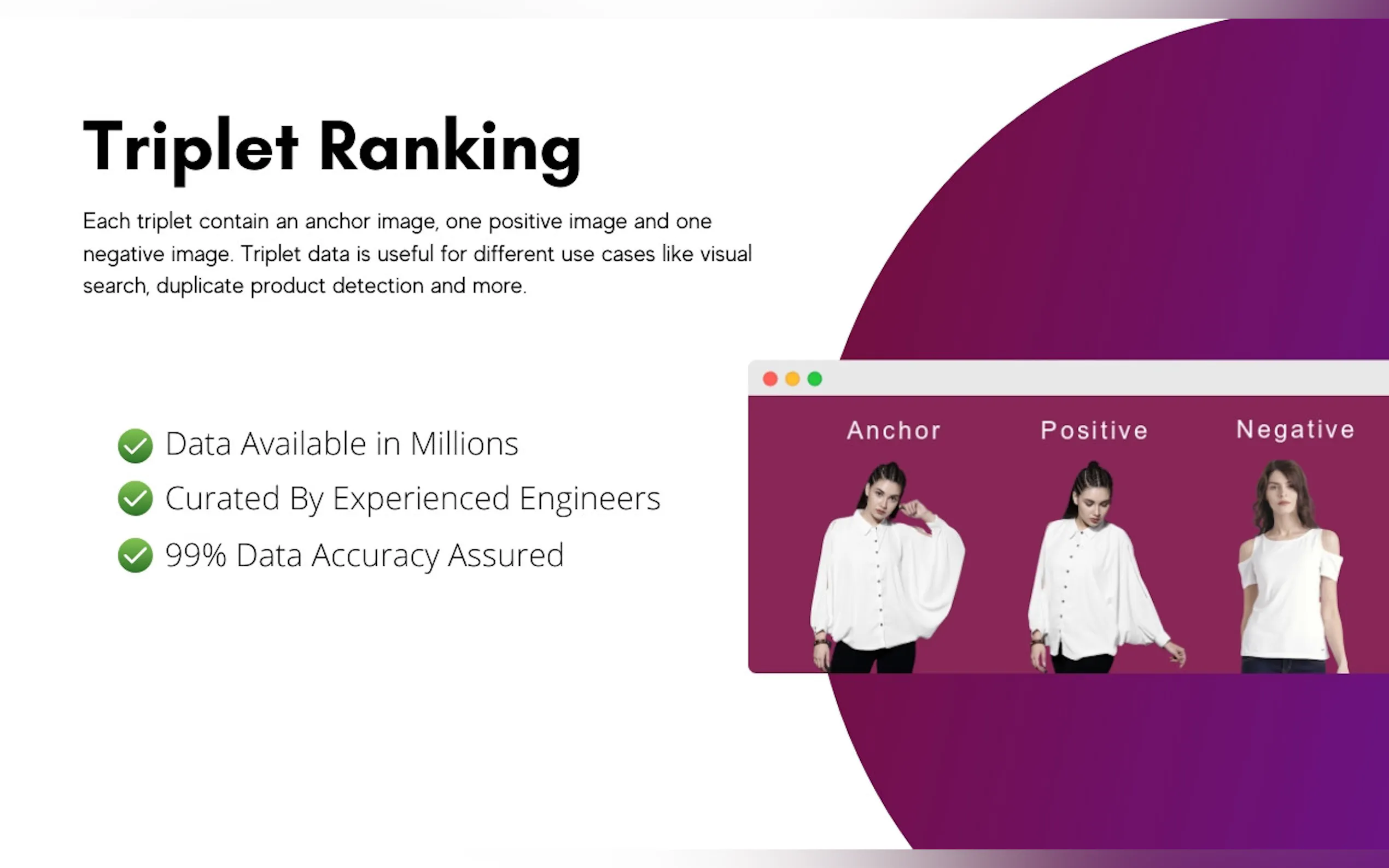 Triplet Ranking

Each triplet contain an anchor image, one positive image and one negative image. Triplet data is useful for different use cases like visual search, duplicate product detection and more.

Data Available in Millions
Curated By Experienced Engineers
99% Data Accuracy Assured

Anchor
Positive
Negative